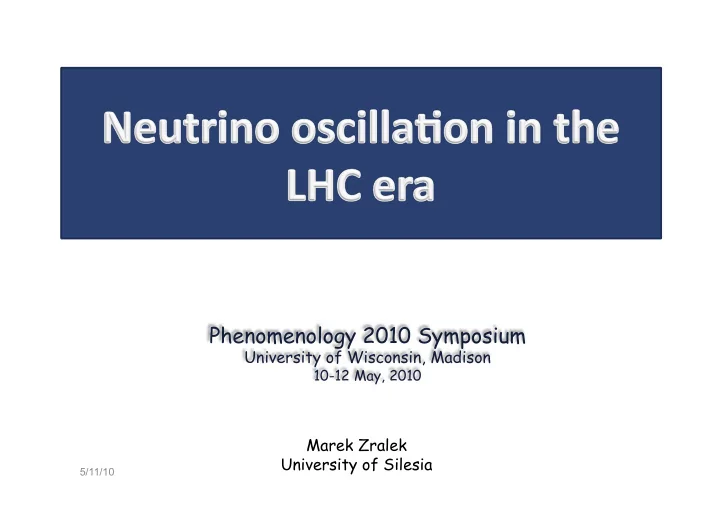 Neutrino oscillation in the LHC era

Phenomenology 2010 Symposium
University of Wisconsin, Madison
10-12 May, 2010

Marek Zralek
University of Silesia

5/11/10